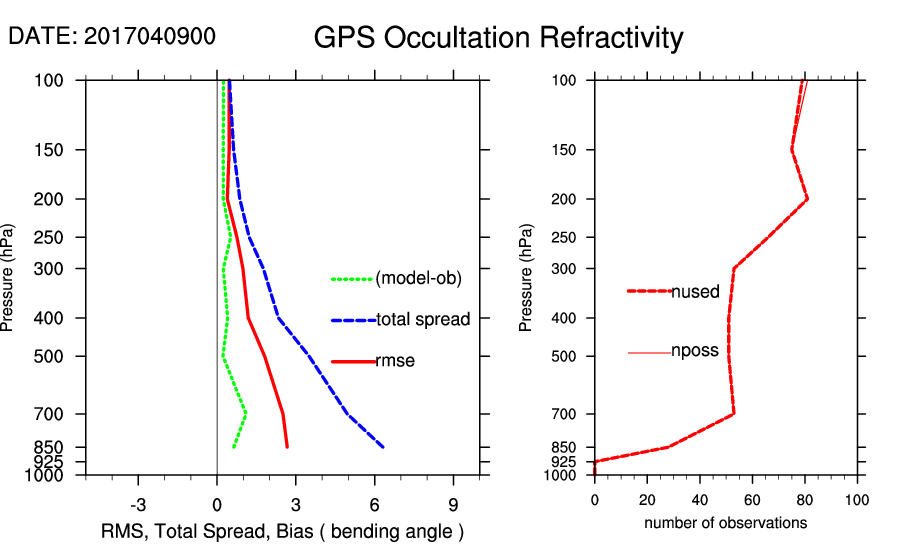 DATE: 2017040900

GPS Occultation Refractivity

Pressure (hPa)

100
150
200
250
300
400
500
700
850
925
1000

(model-ob)
total spread
rmse

-3
0
3
6
9

RMS, Total Spread, Bias ( bending angle )

Pressure (hPa)

100
150
200
250
300
400
500
700
850
925
1000

nused
nposs

0
20
40
60
80
100

number of observations